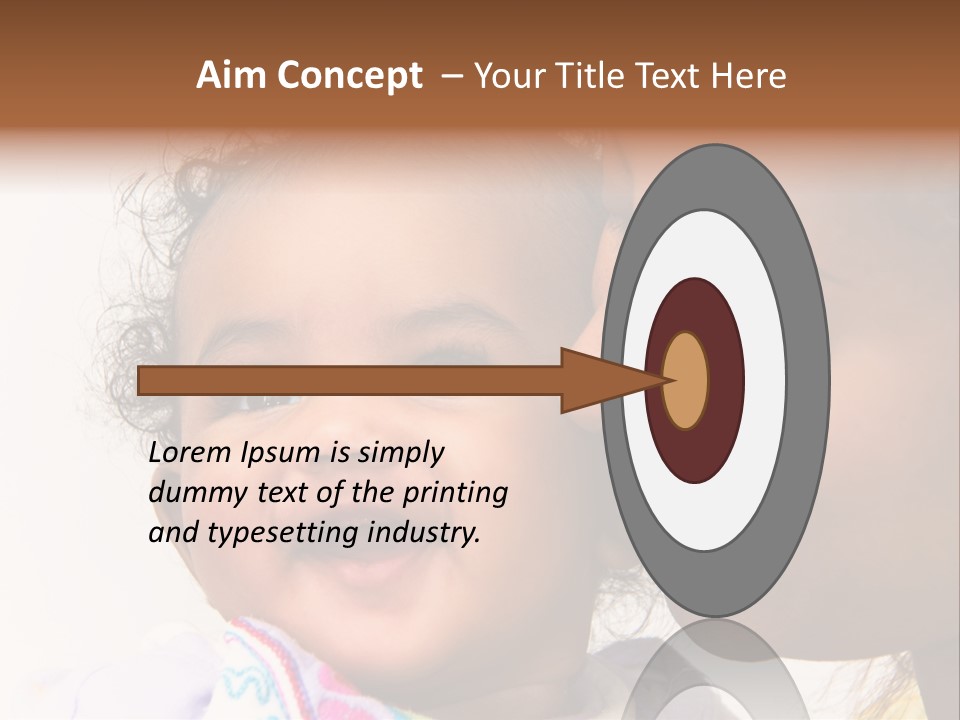 Aim Concept – Your Title Text Here

Lorem Ipsum is simply dummy text of the printing and typesetting industry.